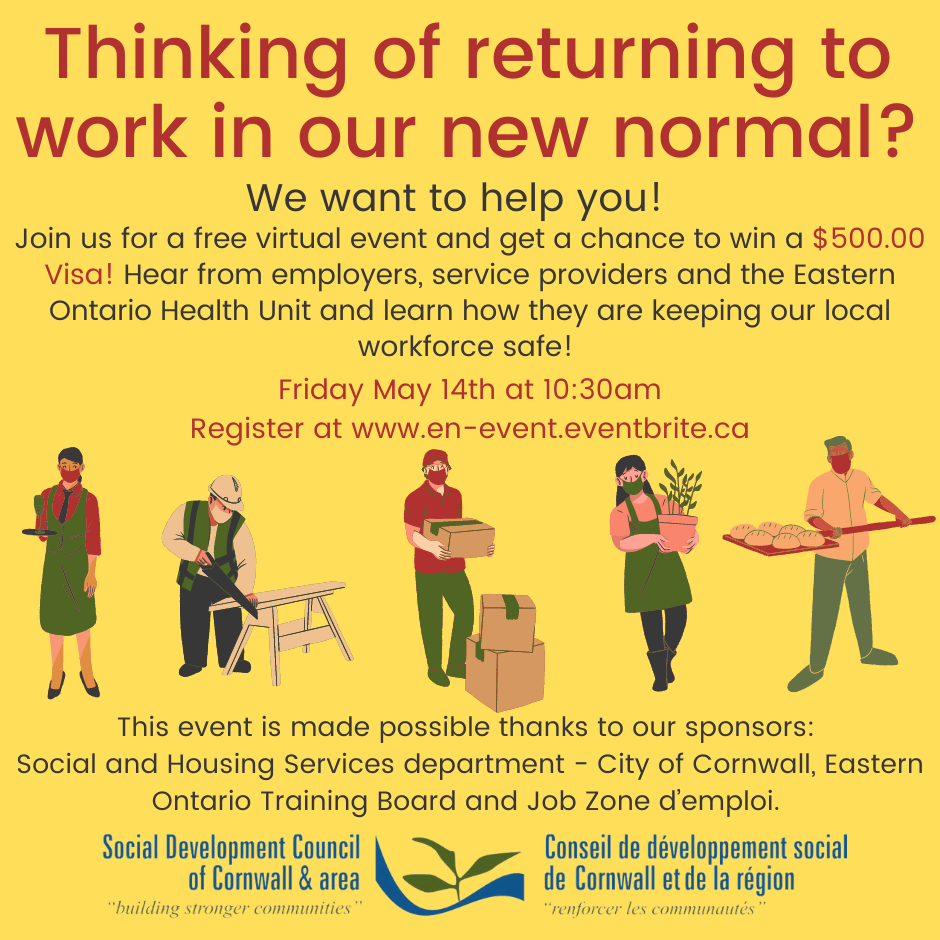 Thinking of returning to work in our new normal?

We want to help you!

Join us for a free virtual event and get a chance to win a $500.00 Visa! Hear from employers, service providers and the Eastern Ontario Health Unit and learn how they are keeping our local workforce safe!

Friday May 14th at 10:30am

Register at www.en-event.eventbrite.ca

This event is made possible thanks to our sponsors: Social and Housing Services department - City of Cornwall, Eastern Ontario Training Board and Job Zone d'emploi.

Social Development Council of Cornwall & area
"building stronger communities"

Conseil de développement social de Cornwall et de la région
"renforcer les communautés"